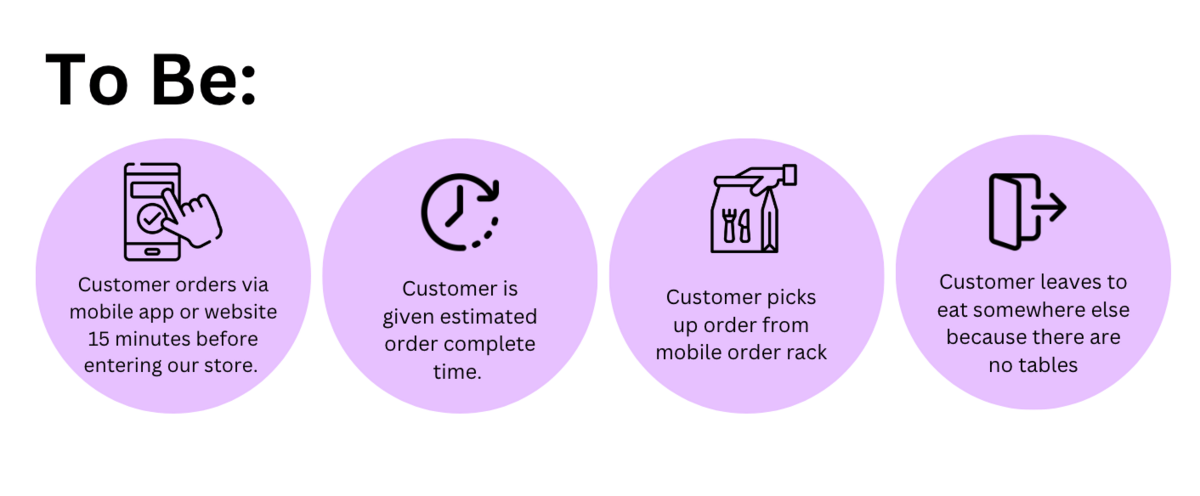 To Be:

Customer orders via mobile app or website 15 minutes before entering our store.

Customer is given estimated order complete time.

Customer picks up order from mobile order rack

Customer leaves to eat somewhere else because there are no tables